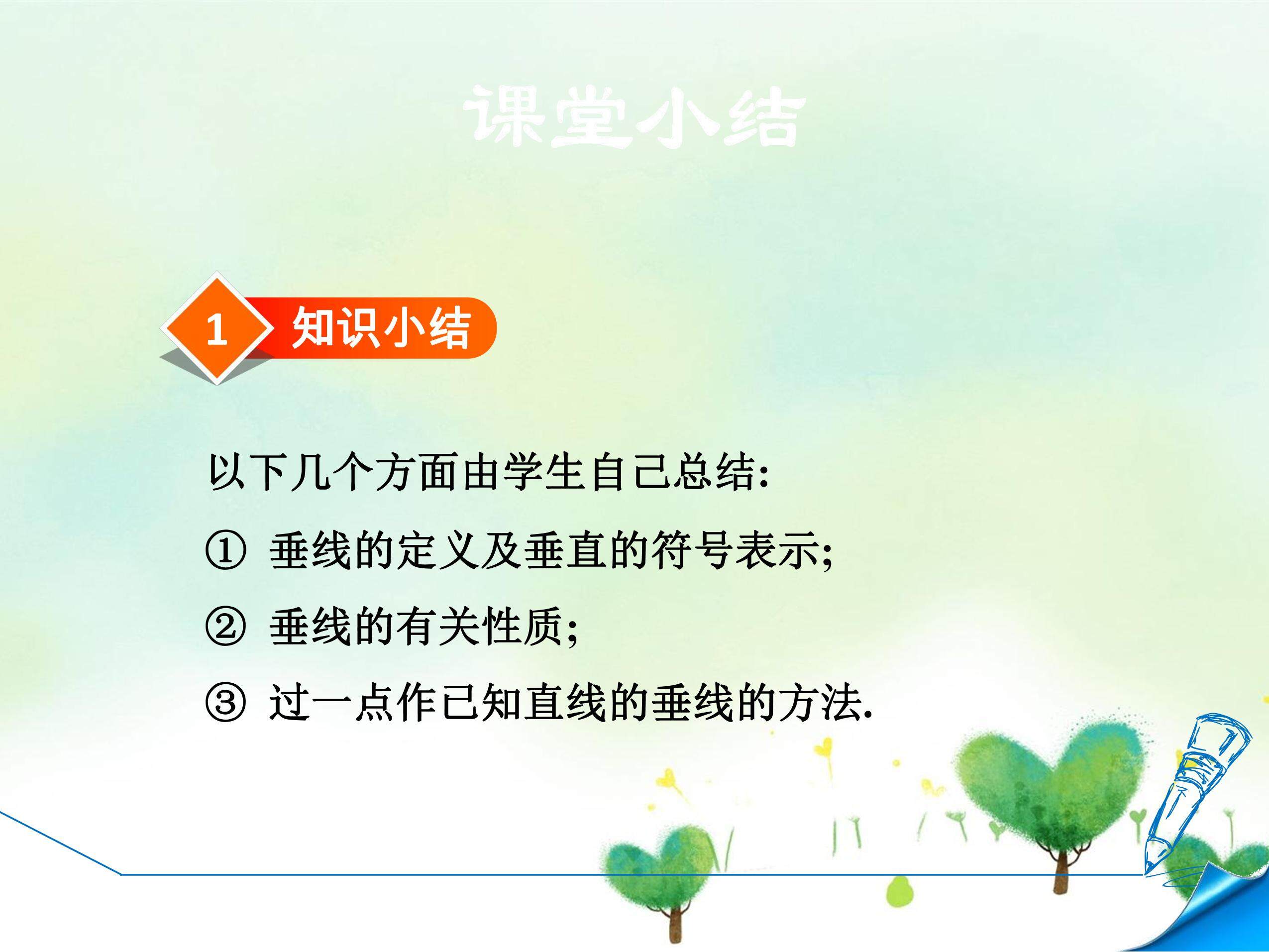 课堂小结

1 知识小结

以下几个方面由学生自己总结:

① 垂线的定义及垂直的符号表示;

② 垂线的有关性质;

③ 过一点作已知直线的垂线的方法.